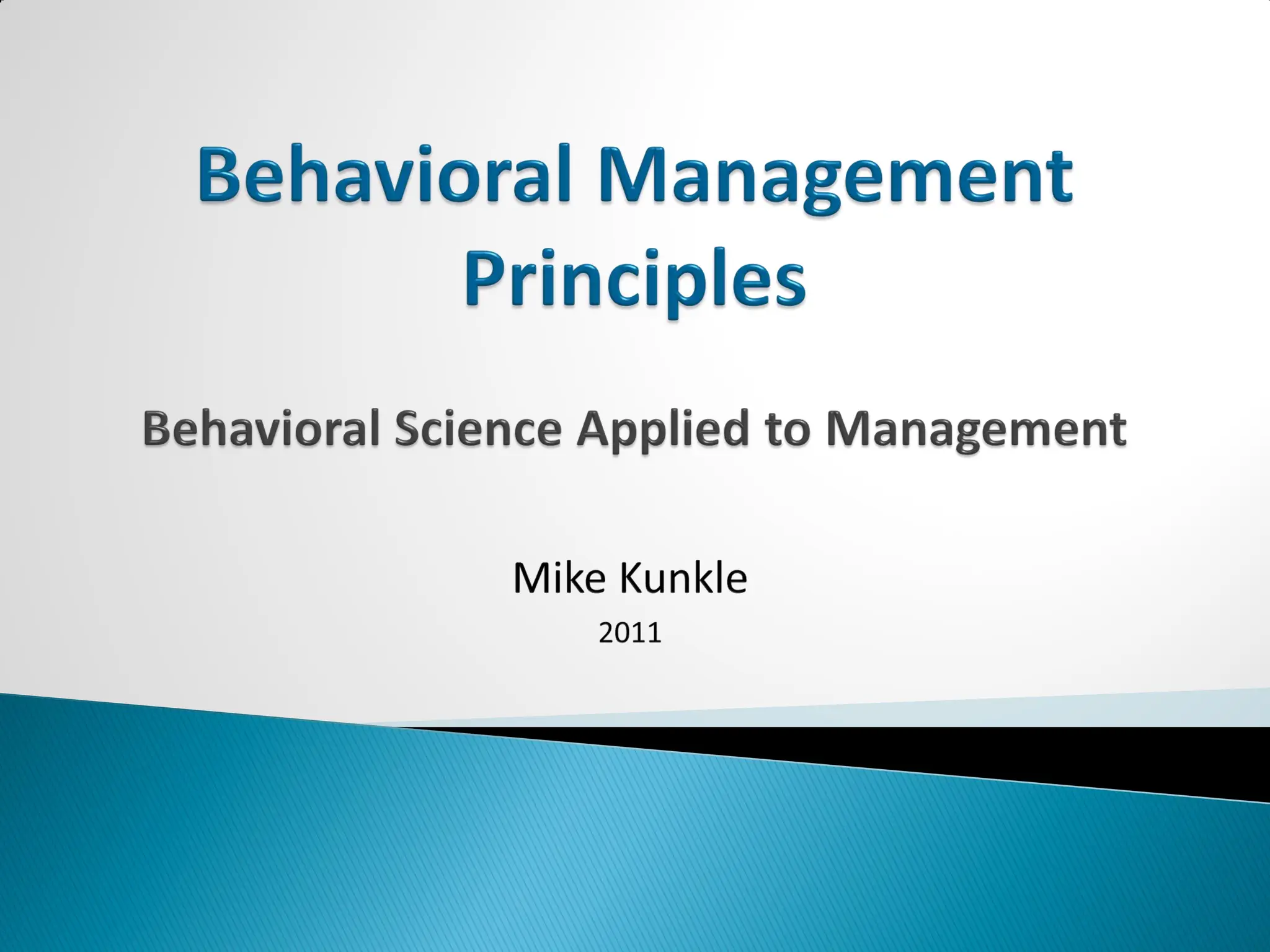 Behavioral Management Principles

Behavioral Science Applied to Management

Mike Kunkle

2011